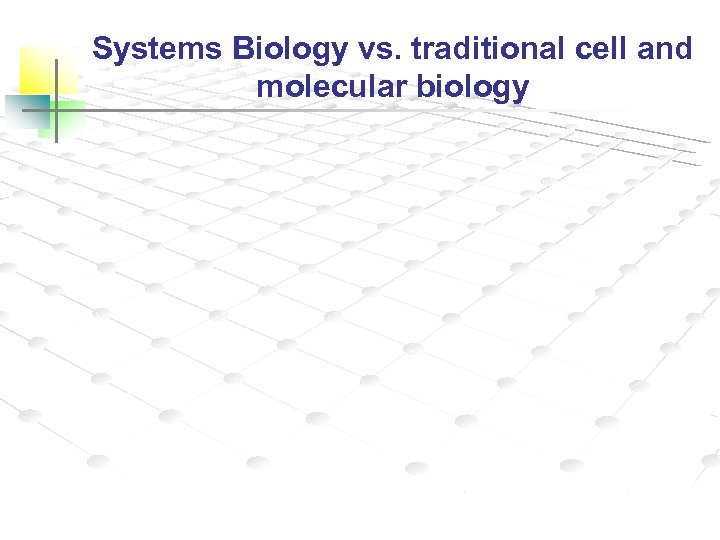 Systems Biology vs. traditional cell and molecular biology